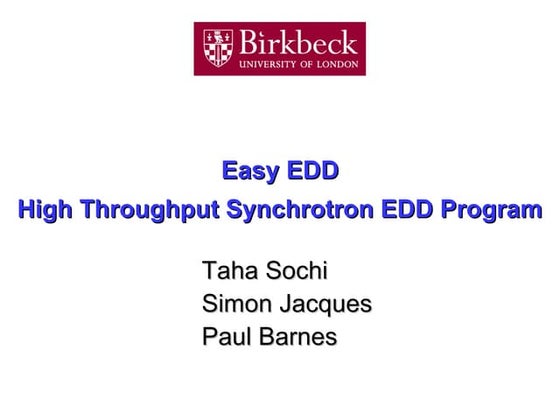 Birkbeck
UNIVERSITY OF LONDON

Easy EDD
High Throughput Synchrotron EDD Program

Taha Sochi
Simon Jacques
Paul Barnes